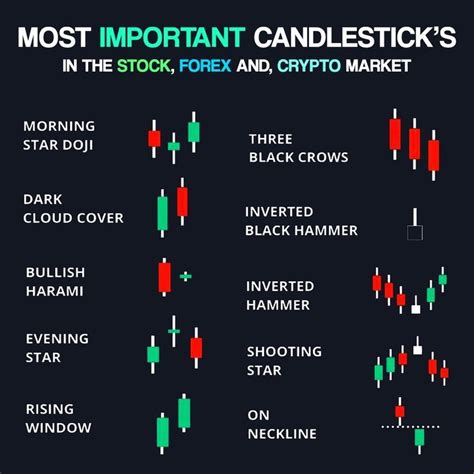 MOST IMPORTANT CANDLESTICK'S
IN THE STOCK, FOREX AND, CRYPTO MARKET

MORNING STAR DOJI

DARK CLOUD COVER

BULLISH HARAMI

EVENING STAR

RISING WINDOW

THREE BLACK CROWS

INVERTED BLACK HAMMER

INVERTED HAMMER

SHOOTING STAR

ON NECKLINE